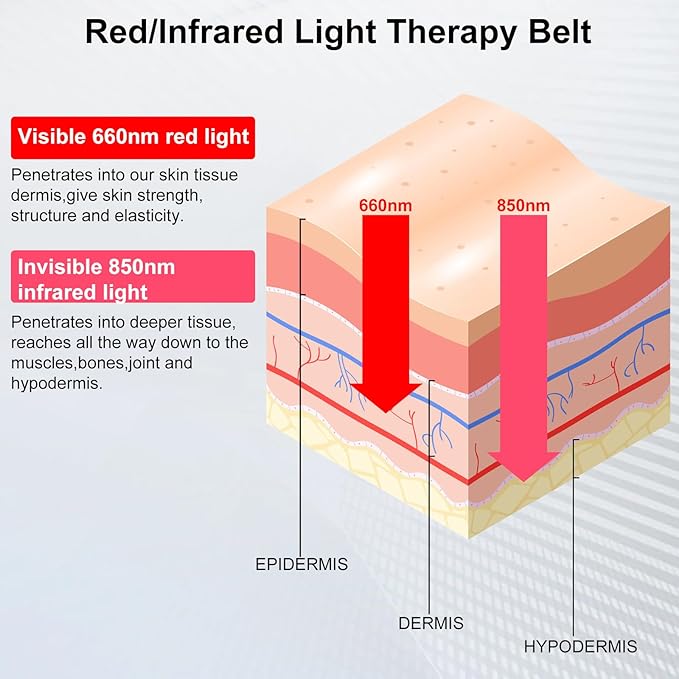 Red/Infrared Light Therapy Belt

Visible 660nm red light

Penetrates into our skin tissue dermis,give skin strength, structure and elasticity.

Invisible 850nm infrared light

Penetrates into deeper tissue, reaches all the way down to the muscles,bones,joint and hypodermis.

660nm

850nm

EPIDERMIS

DERMIS

HYPODERMIS